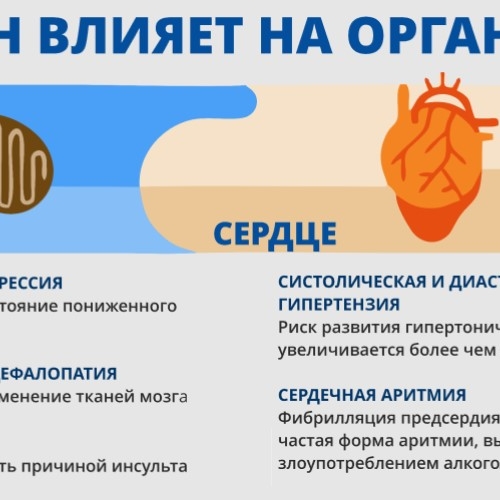 Н ВЛИЯЕТ НА ОРГАН

СЕРДЦЕ

РЕССИЯ
тояние пониженного

ЕФАЛОПАТИЯ
менение тканей мозга

ть причиной инсульта

СИСТОЛИЧЕСКАЯ И ДИАСТ
ГИПЕРТЕНЗИЯ
Риск развития гипертонич
увеличивается более чем

СЕРДЕЧНАЯ АРИТМИЯ
Фибрилляция предсердия
частая форма аритмии, вы
злоупотреблением алкого